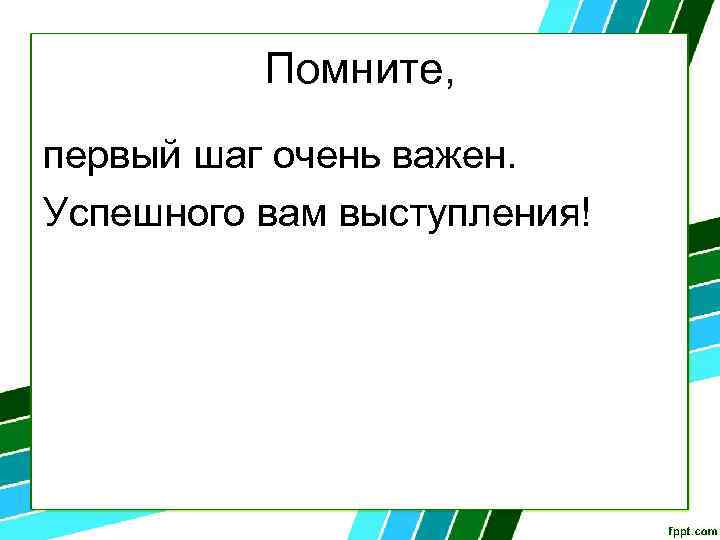 Помните,

первый шаг очень важен.

Успешного вам выступления!

fppt.com